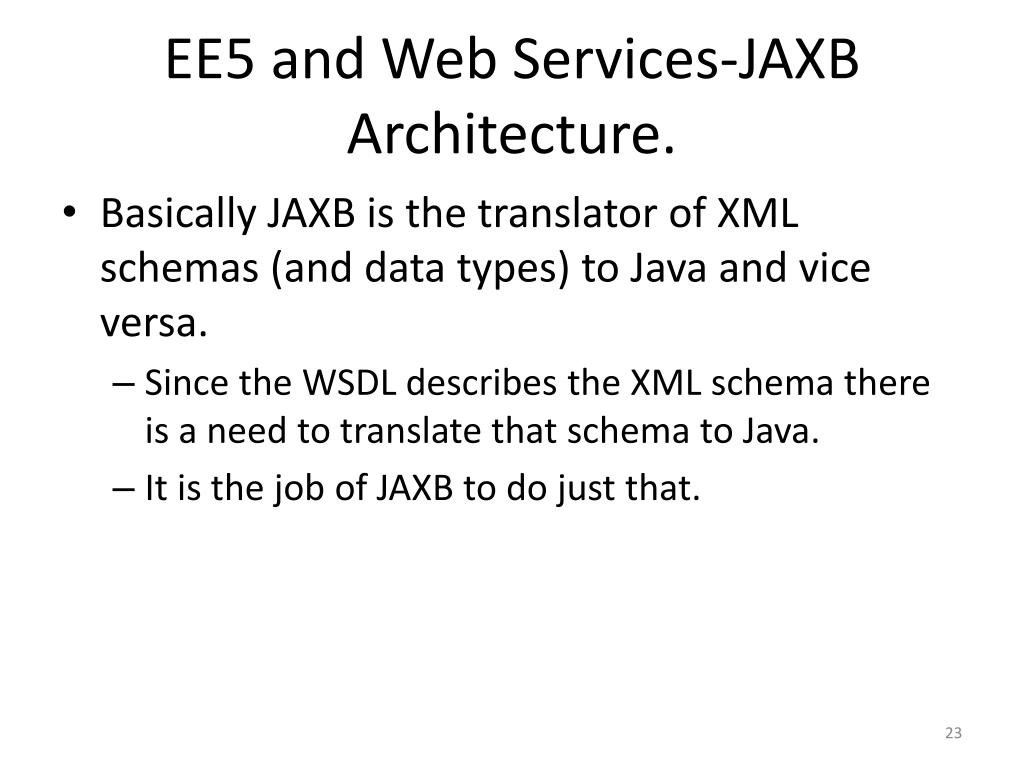 EE5 and Web Services-JAXB Architecture.

• Basically JAXB is the translator of XML schemas (and data types) to Java and vice versa.

– Since the WSDL describes the XML schema there is a need to translate that schema to Java.

– It is the job of JAXB to do just that.

23